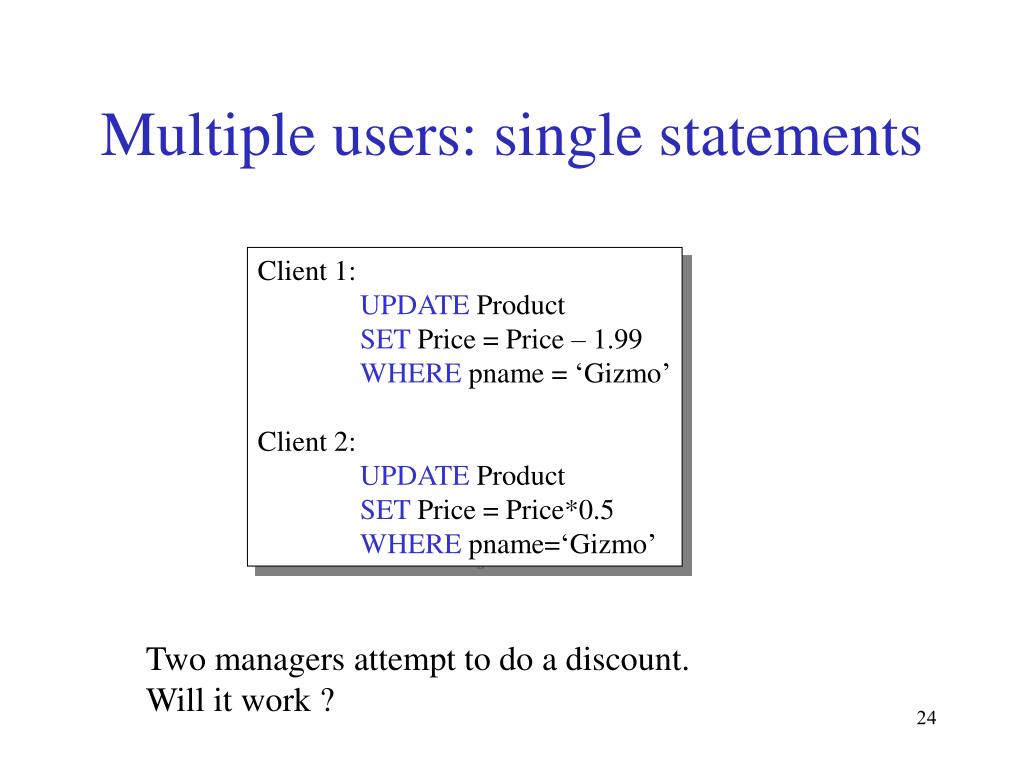 Multiple users: single statements

Client 1:
UPDATE Product
SET Price = Price – 1.99
WHERE pname = ‘Gizmo’

Client 2:
UPDATE Product
SET Price = Price*0.5
WHERE pname=‘Gizmo’

Two managers attempt to do a discount.
Will it work ?

24